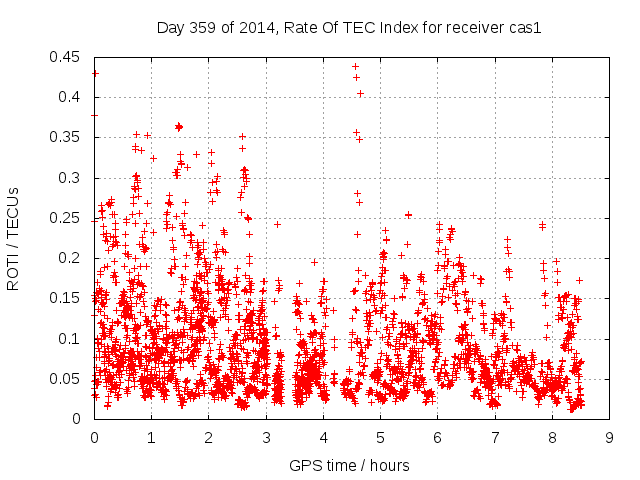 Day 359 of 2014, Rate Of TEC Index for receiver cas1

ROTI / TECUs

0.45
0.4
0.35
0.3
0.25
0.2
0.15
0.1
0.05
0

0 1 2 3 4 5 6 7 8 9

GPS time / hours